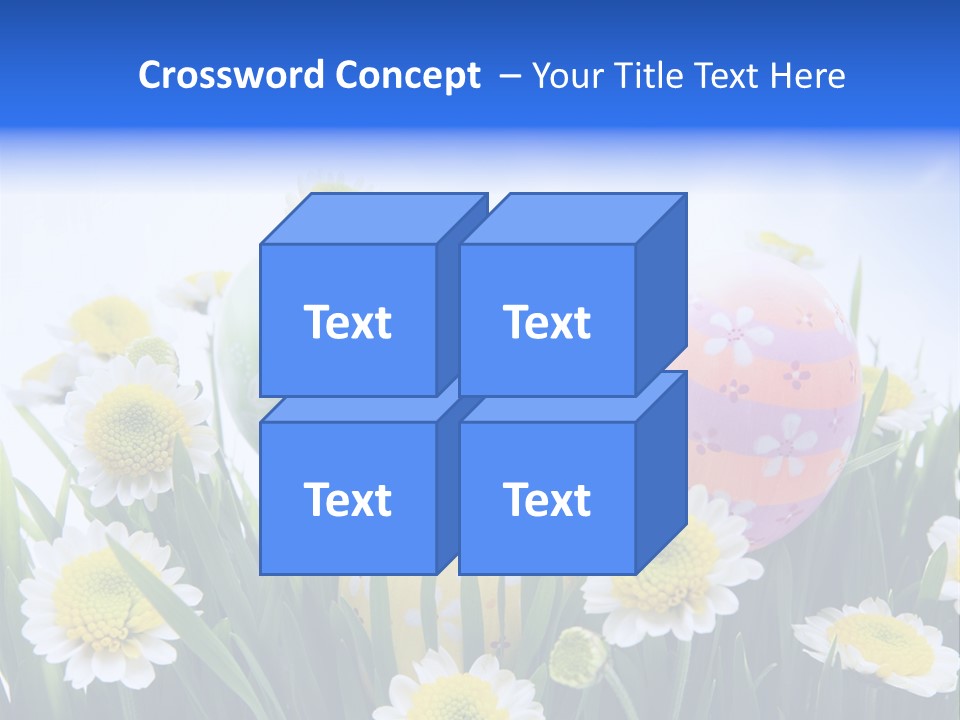 Crossword Concept – Your Title Text Here

Text

Text

Text

Text